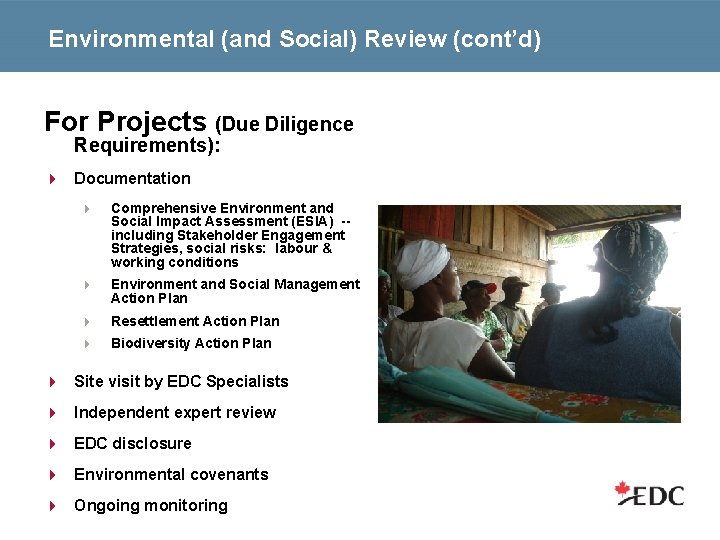 Environmental (and Social) Review (cont'd)

For Projects (Due Diligence Requirements):

Documentation

Comprehensive Environment and Social Impact Assessment (ESIA) -- including Stakeholder Engagement Strategies, social risks: labour & working conditions

Environment and Social Management Action Plan

Resettlement Action Plan

Biodiversity Action Plan

Site visit by EDC Specialists

Independent expert review

EDC disclosure

Environmental covenants

Ongoing monitoring

EDC